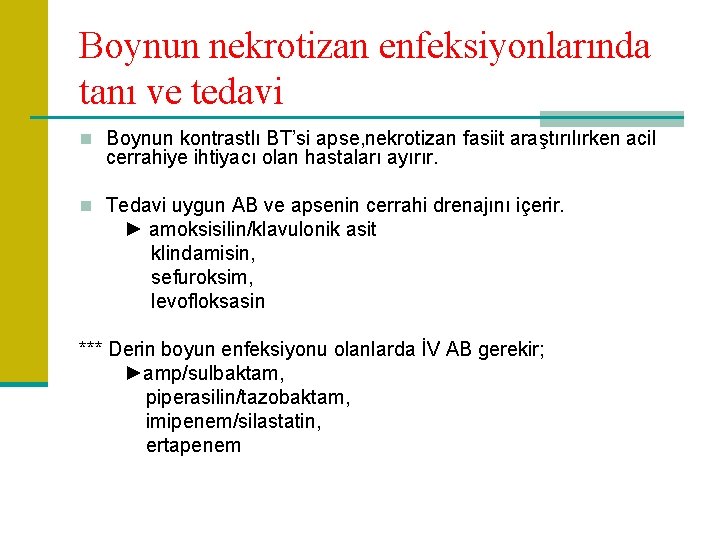 Boynun nekrotizan enfeksiyonlarında tanı ve tedavi

Boynun kontrastlı BT'si apse,nekrotizan fasiit araştırılırken acil cerrahiye ihtiyacı olan hastaları ayırır.

Tedavi uygun AB ve apsenin cerrahi drenajını içerir.
► amoksisilin/klavulonik asit
klindamisin,
sefuroksim,
levofloksasin

*** Derin boyun enfeksiyonu olanlarda İV AB gerekir;
►amp/sulbaktam,
piperasilin/tazobaktam,
imipenem/silastatin,
ertapenem